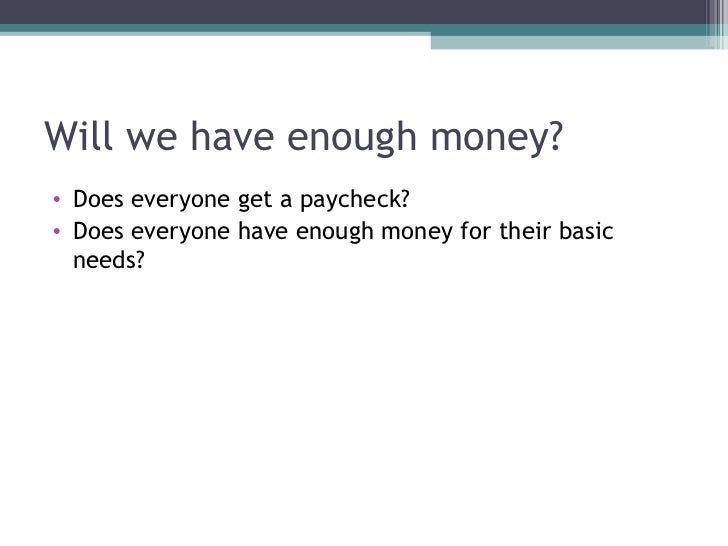 Will we have enough money?

• Does everyone get a paycheck?
• Does everyone have enough money for their basic needs?